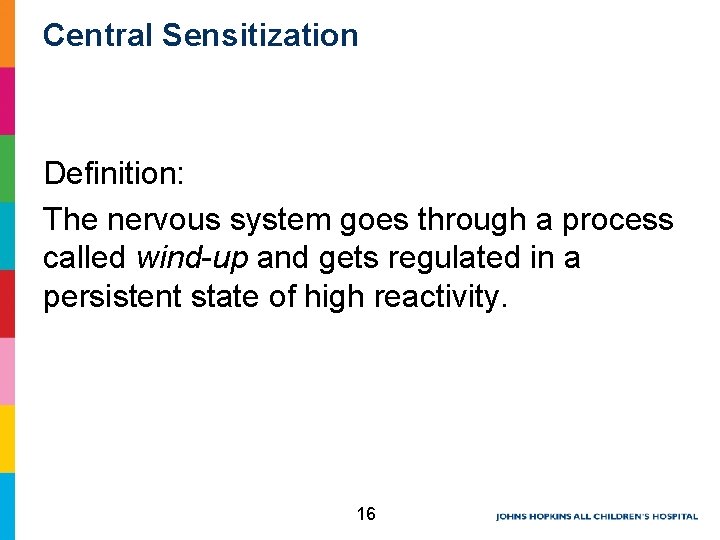 Central Sensitization

Definition:

The nervous system goes through a process called wind-up and gets regulated in a persistent state of high reactivity.

16

JOHNS HOPKINS ALL CHILDREN'S HOSPITAL